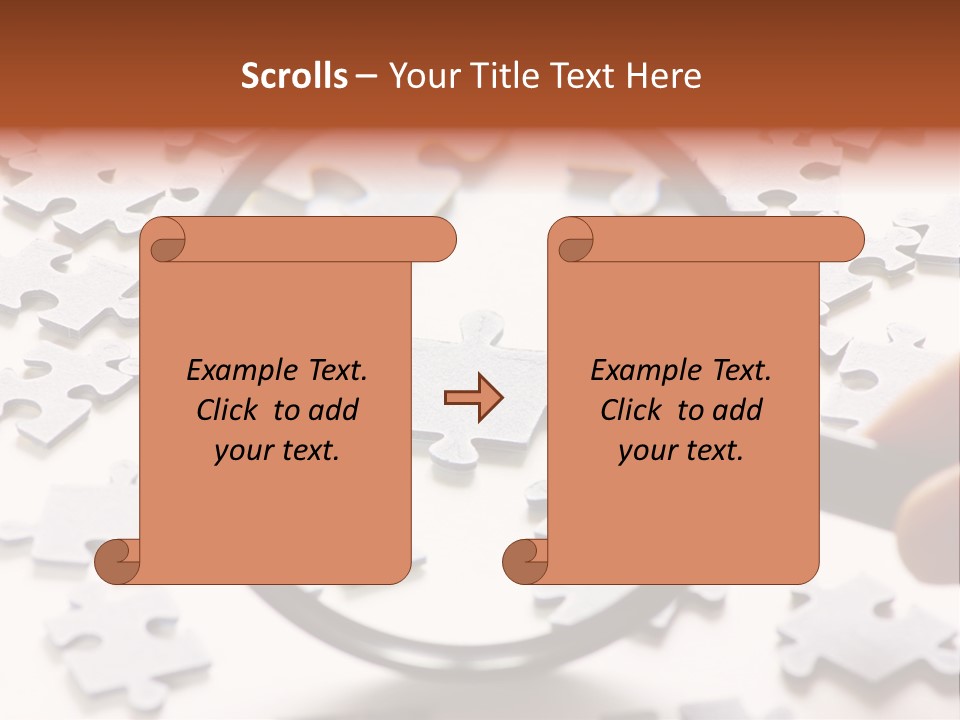 Scrolls – Your Title Text Here

Example Text. Click to add your text.

Example Text. Click to add your text.